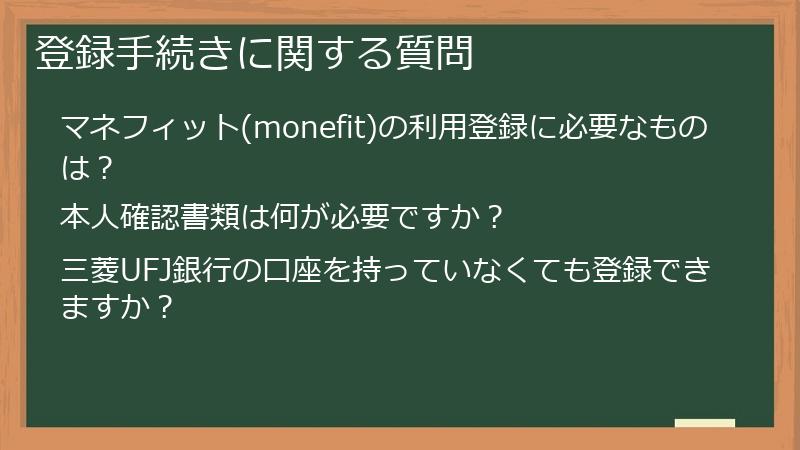 登録手続きに関する質問

マネフィット(monefit)の利用登録に必要なものは？

本人確認書類は何が必要ですか？

三菱UFJ銀行の口座を持っていなくても登録できますか？